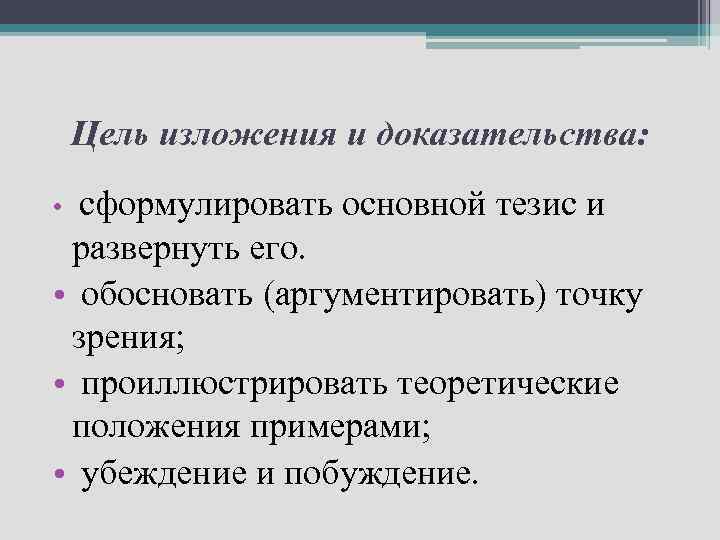 Цель изложения и доказательства:

• сформулировать основной тезис и развернуть его.
• обосновать (аргументировать) точку зрения;
• проиллюстрировать теоретические положения примерами;
• убеждение и побуждение.